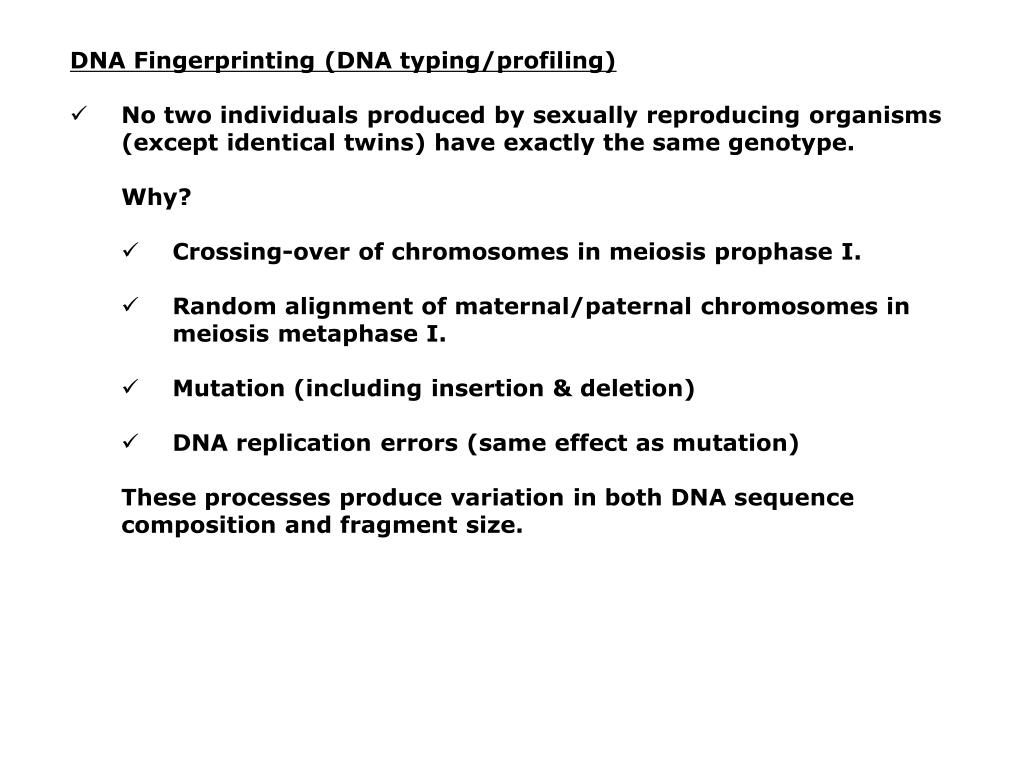 DNA Fingerprinting (DNA typing/profiling)

✓ No two individuals produced by sexually reproducing organisms (except identical twins) have exactly the same genotype.

Why?

✓ Crossing-over of chromosomes in meiosis prophase I.

✓ Random alignment of maternal/paternal chromosomes in meiosis metaphase I.

✓ Mutation (including insertion & deletion)

✓ DNA replication errors (same effect as mutation)

These processes produce variation in both DNA sequence composition and fragment size.